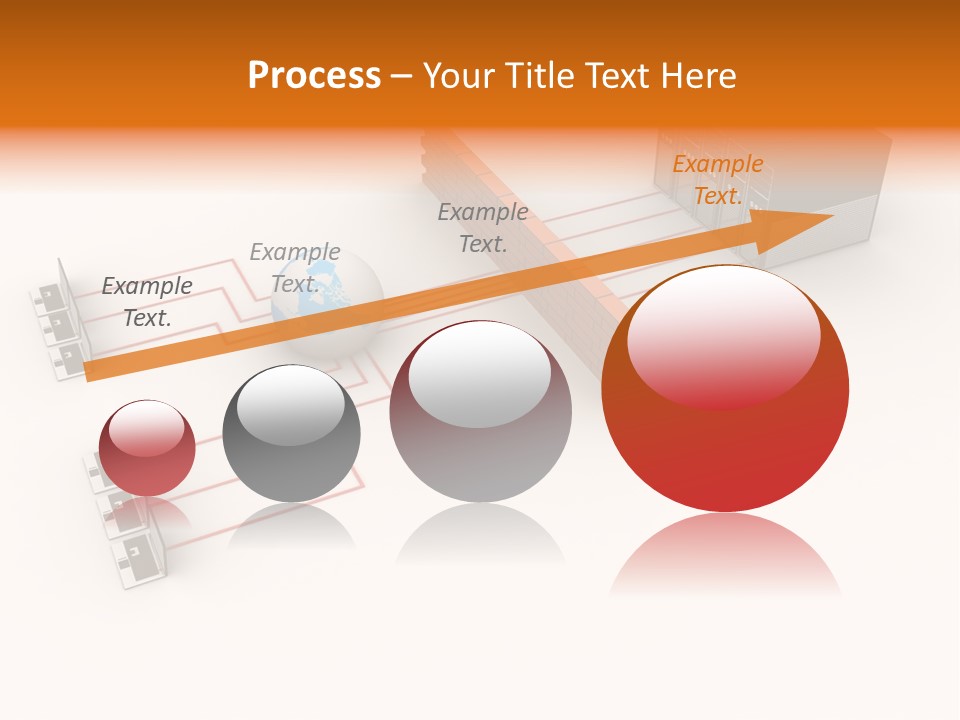 Process – Your Title Text Here

Example Text.

Example Text.

Example Text.

Example Text.